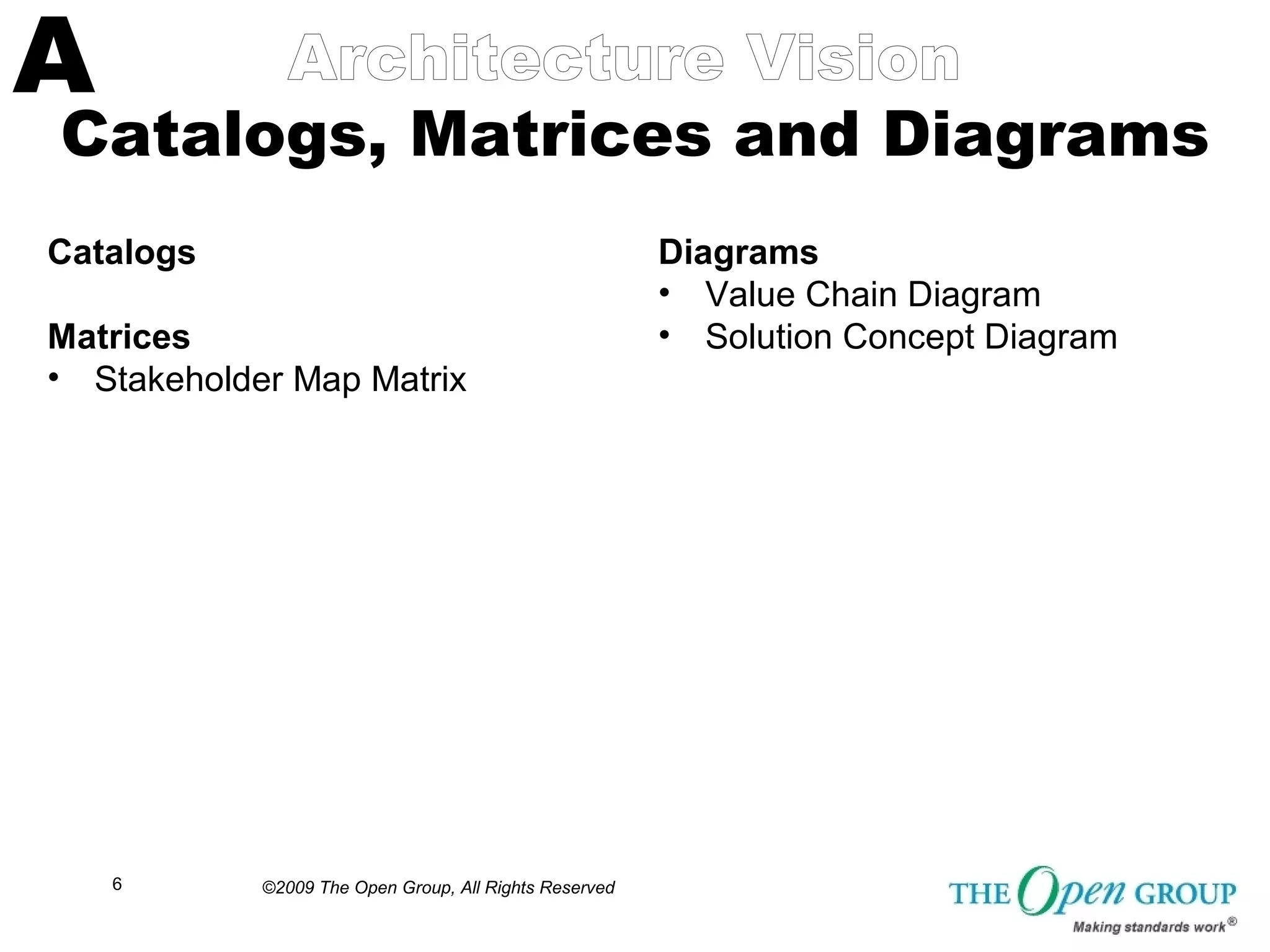 A Architecture Vision

Catalogs, Matrices and Diagrams

Catalogs

Matrices
• Stakeholder Map Matrix

Diagrams
• Value Chain Diagram
• Solution Concept Diagram

6

©2009 The Open Group, All Rights Reserved

THE Open GROUP
Making standards work®